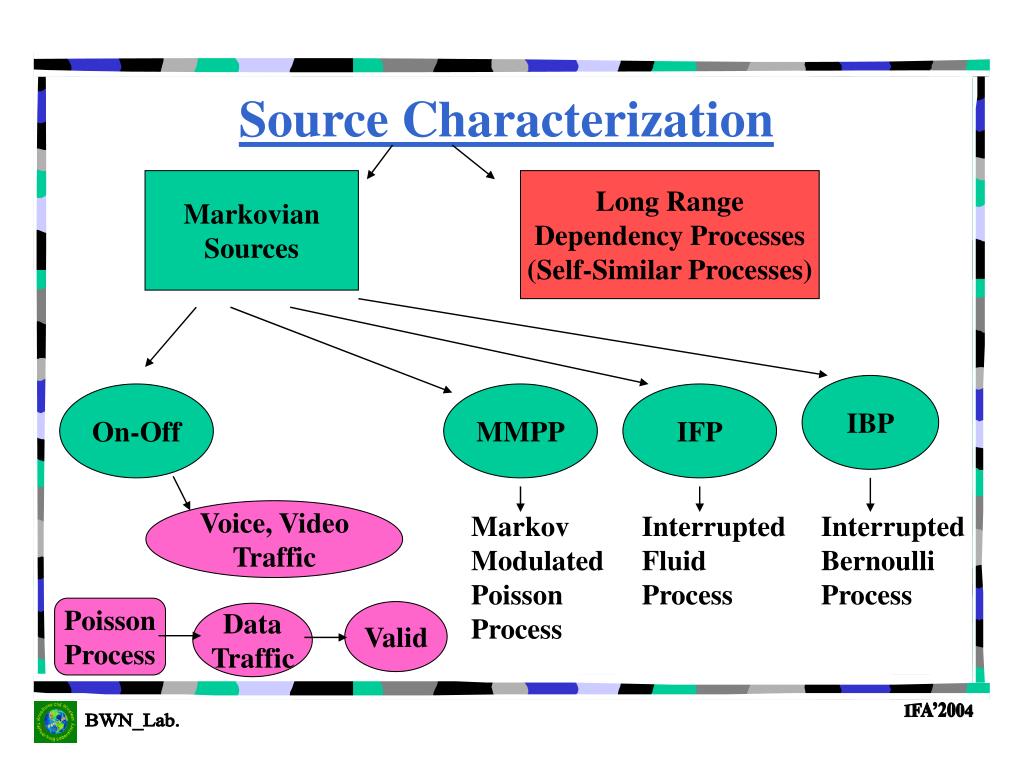 Source Characterization

Markovian Sources

Long Range Dependency Processes (Self-Similar Processes)

On-Off

MMPP

IFP

IBP

Voice, Video Traffic

Markov Modulated Poisson Process

Interrupted Fluid Process

Interrupted Bernoulli Process

Poisson Process

Data Traffic

Valid

BWN_Lab.

IFA'2004